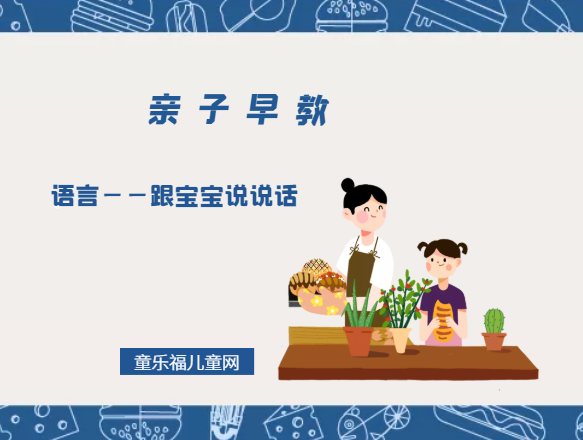 亲子早教

语言——跟宝宝说说话

童乐福儿童网